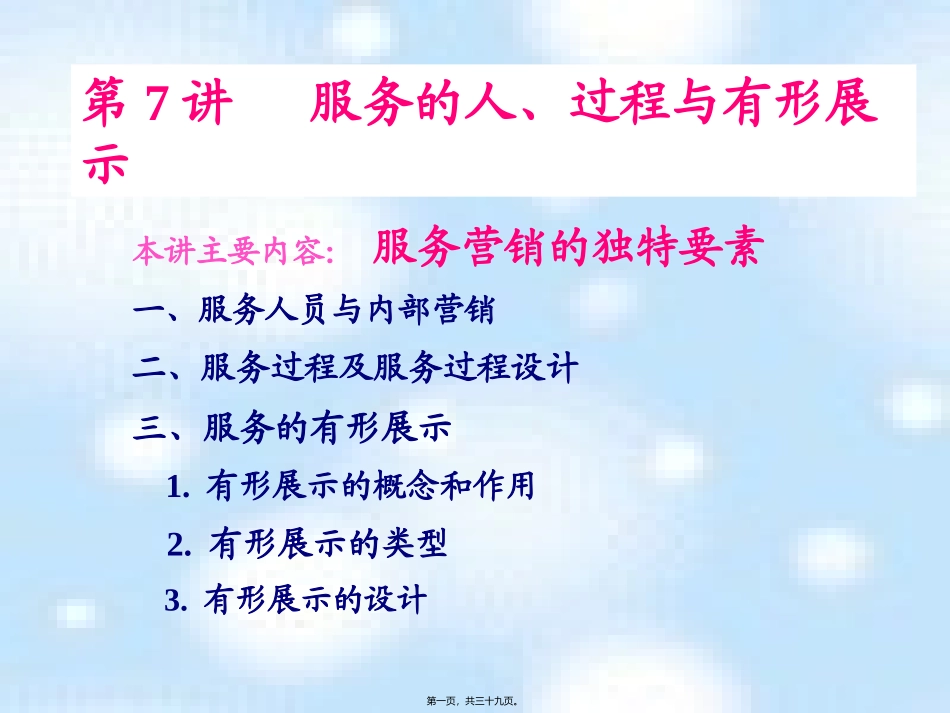 第7讲 服务的人、过程与有形展示

本讲主要内容: 服务营销的独特要素

一、服务人员与内部营销

二、服务过程及服务过程设计

三、服务的有形展示

1.有形展示的概念和作用

2.有形展示的类型

3.有形展示的设计

第一页，共三十九页。